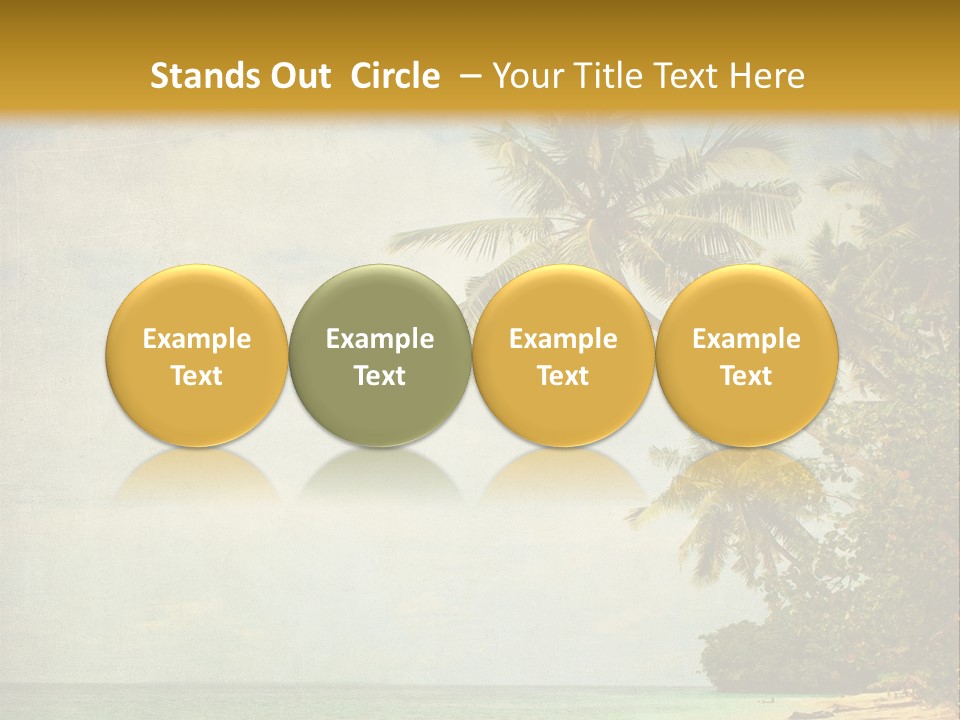 Stands Out Circle – Your Title Text Here

Example Text

Example Text

Example Text

Example Text